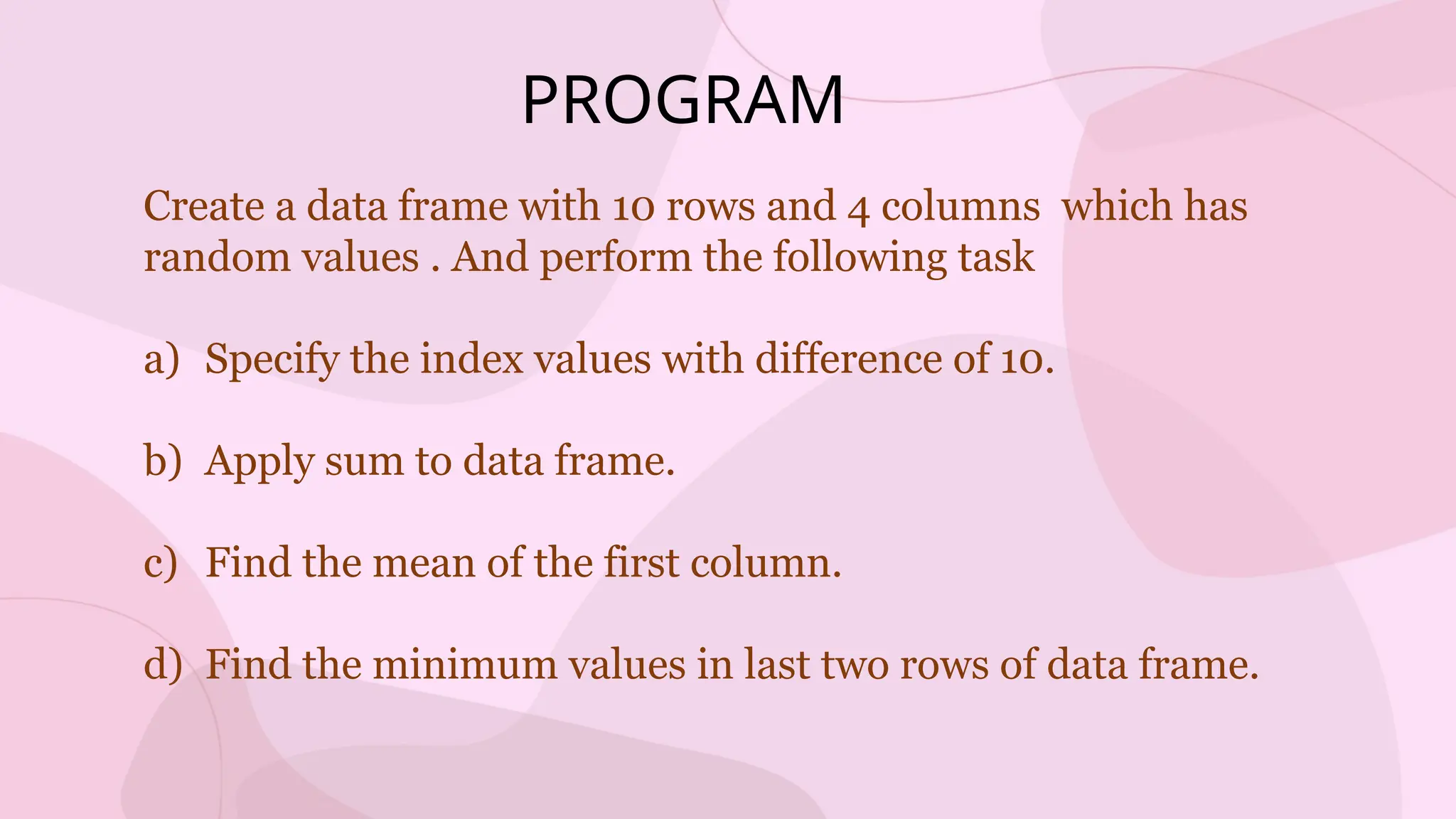 PROGRAM

Create a data frame with 10 rows and 4 columns which has random values . And perform the following task

a) Specify the index values with difference of 10.

b) Apply sum to data frame.

c) Find the mean of the first column.

d) Find the minimum values in last two rows of data frame.